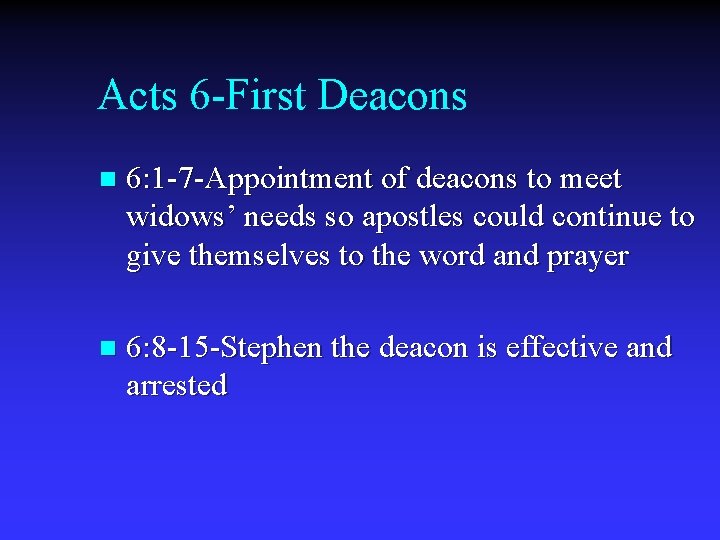 Acts 6-First Deacons

6:1-7-Appointment of deacons to meet widows’ needs so apostles could continue to give themselves to the word and prayer

6:8-15-Stephen the deacon is effective and arrested